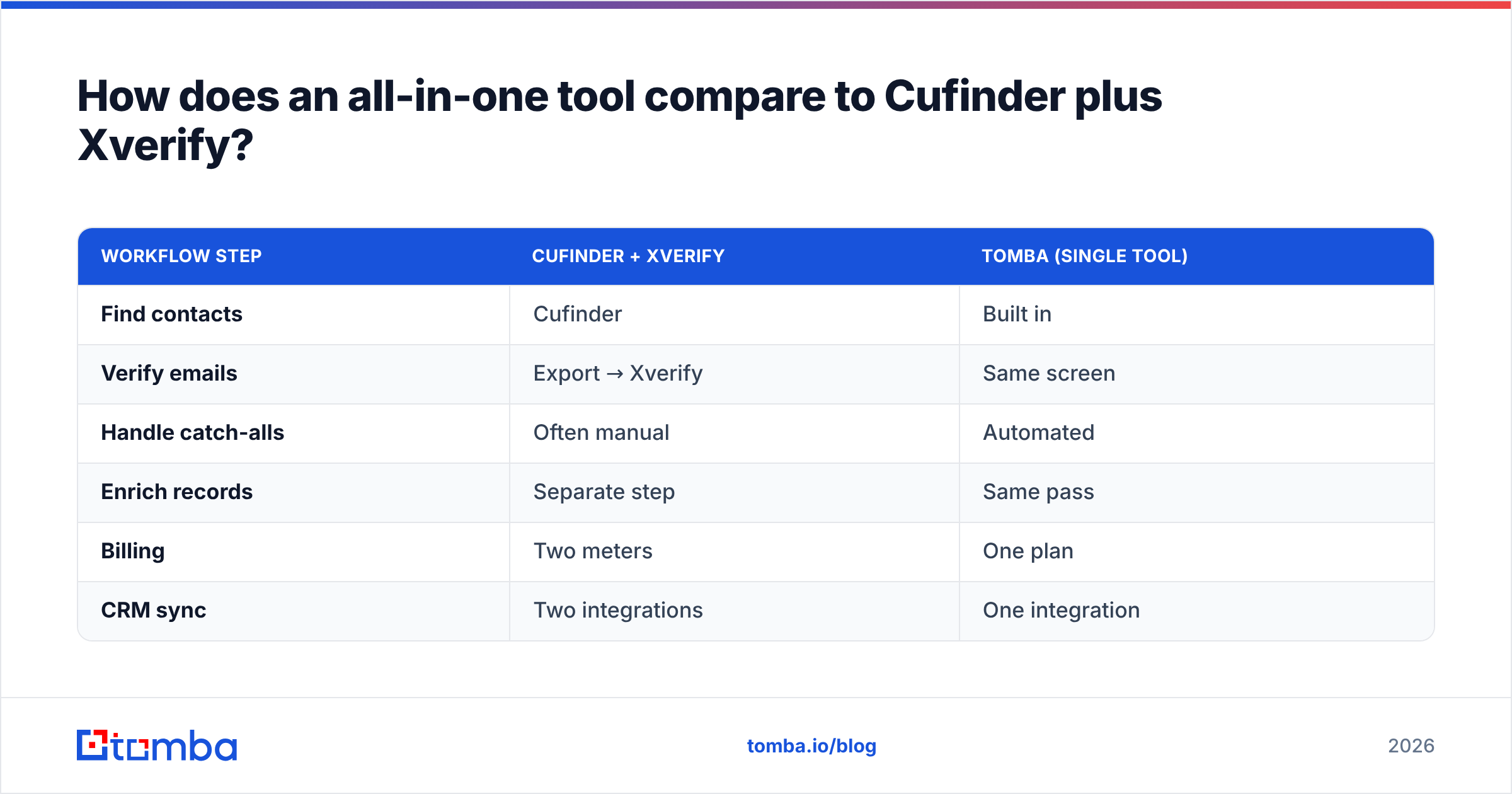 How does an all-in-one tool compare to Cufinder plus Xverify?

| WORKFLOW STEP | CUFINDER + XVERIFY | TOMBA (SINGLE TOOL) |
|---|---|---|
| Find contacts | Cufinder | Built in |
| Verify emails | Export → Xverify | Same screen |
| Handle catch-alls | Often manual | Automated |
| Enrich records | Separate step | Same pass |
| Billing | Two meters | One plan |
| CRM sync | Two integrations | One integration |

tomba

tomba.io/blog

2026